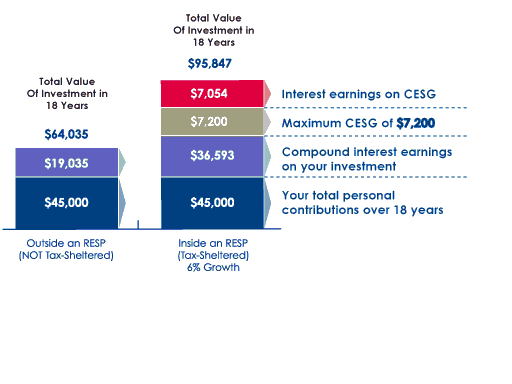 Total Value
Of Investment in
18 Years

$64,035

$19,035

$45,000

Outside an RESP
(NOT Tax-Sheltered)

Total Value
Of Investment in
18 Years

$95,847

$7,054

$7,200

$36,593

$45,000

Inside an RESP
(Tax-Sheltered)
6% Growth

Interest earnings on CESG

Maximum CESG of $7,200

Compound interest earnings on your investment

Your total personal contributions over 18 years